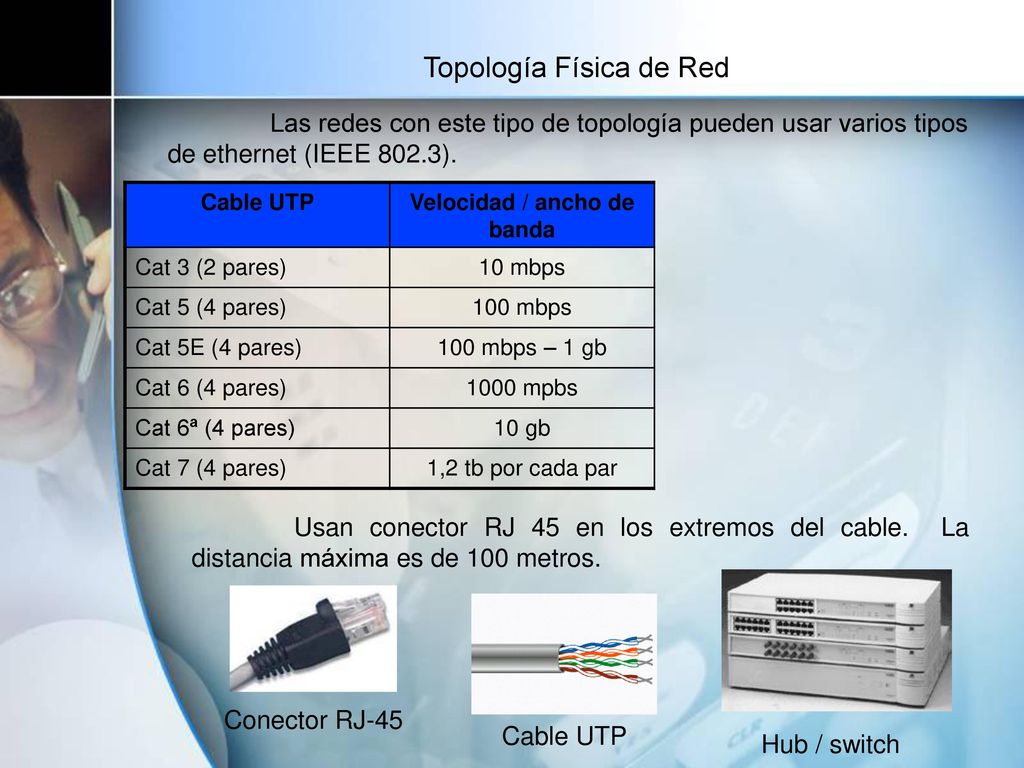 Topología Física de Red

Las redes con este tipo de topología pueden usar varios tipos de ethernet (IEEE 802.3).

| Cable UTP | Velocidad / ancho de banda |
|---|---|
| Cat 3 (2 pares) | 10 mbps |
| Cat 5 (4 pares) | 100 mbps |
| Cat 5E (4 pares) | 100 mbps – 1 gb |
| Cat 6 (4 pares) | 1000 mpbs |
| Cat 6ª (4 pares) | 10 gb |
| Cat 7 (4 pares) | 1,2 tb por cada par |

Usan conector RJ 45 en los extremos del cable. La distancia máxima es de 100 metros.

Conector RJ-45

Cable UTP

Hub / switch